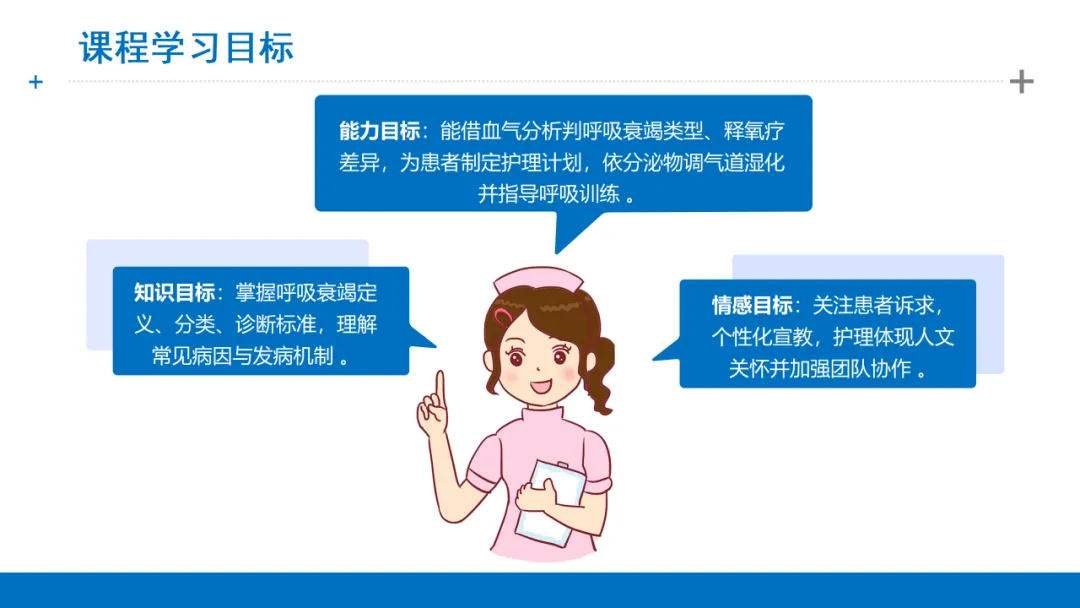 课程学习目标

能力目标：能借血气分析判呼吸衰竭类型、释氧疗差异，为患者制定护理计划，依分泌物调气道湿化并指导呼吸训练 。

知识目标：掌握呼吸衰竭定义、分类、诊断标准，理解常见病因与发病机制 。

情感目标：关注患者诉求，个性化宣教，护理体现人文关怀并加强团队协作 。